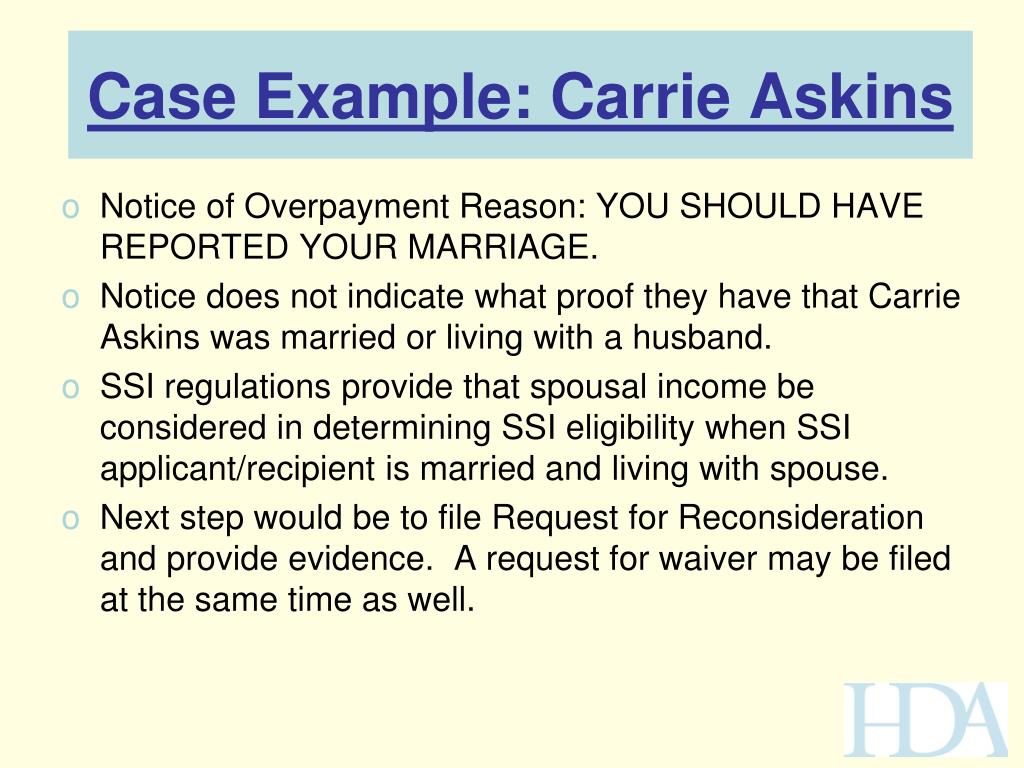 Case Example: Carrie Askins

o Notice of Overpayment Reason: YOU SHOULD HAVE REPORTED YOUR MARRIAGE.
o Notice does not indicate what proof they have that Carrie Askins was married or living with a husband.
o SSI regulations provide that spousal income be considered in determining SSI eligibility when SSI applicant/recipient is married and living with spouse.
o Next step would be to file Request for Reconsideration and provide evidence. A request for waiver may be filed at the same time as well.

HDA